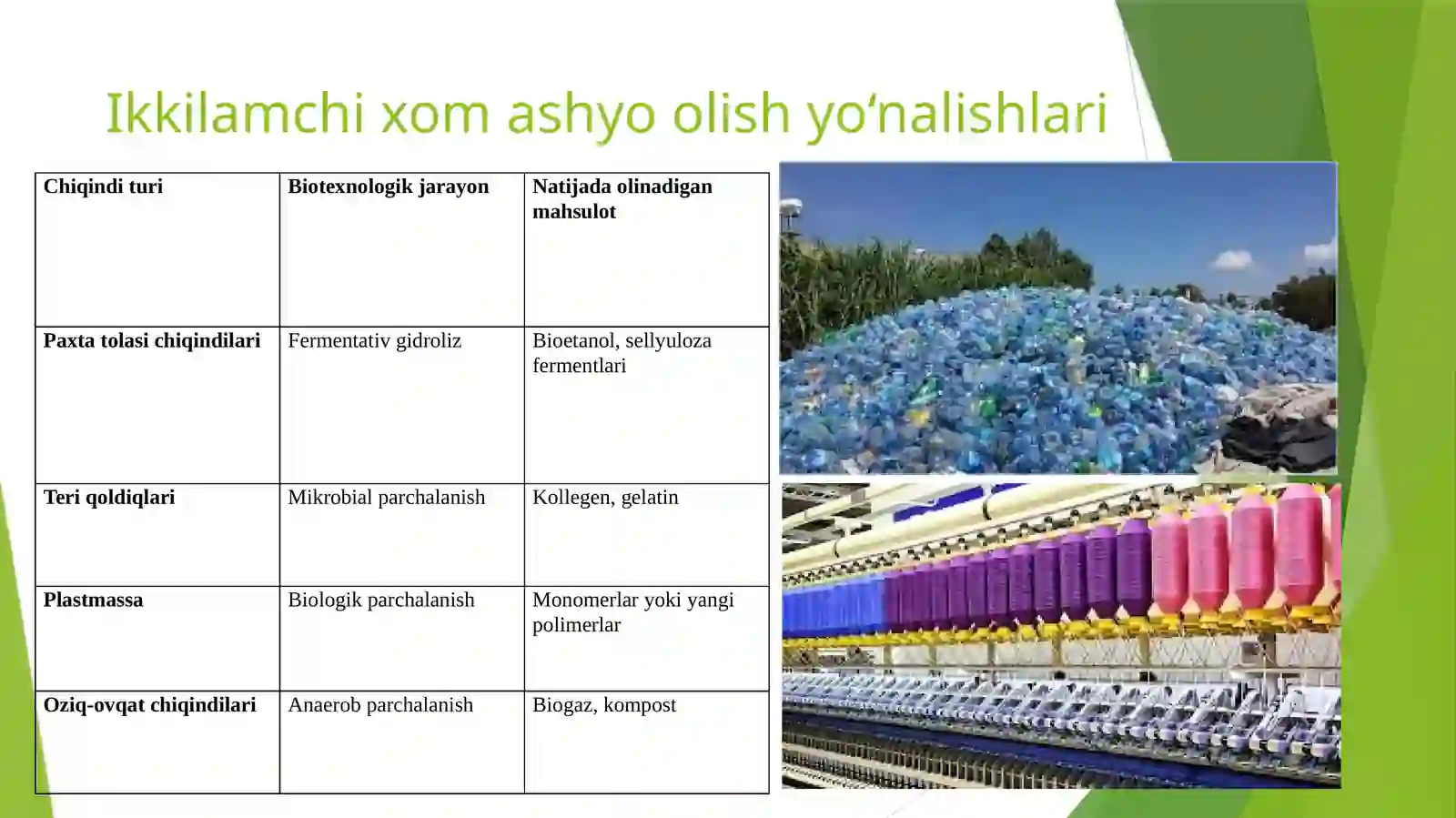 Ikkilamchi xom ashyo olish yo‘nalishlari

| Chiqindi turi | Biotexnologik jarayon | Natijada olinadigan mahsulot |
|---|---|---|
| Paxta tolasi chiqindilari | Fermentativ gidroliz | Bioetanol, sellyuloza fermentlari |
| Teri qoldiqlari | Mikrobial parchalanish | Kollegen, gelatin |
| Plastmassa | Biologik parchalanish | Monomerlar yoki yangi polimerlar |
| Oziq-ovqat chiqindilari | Anaerob parchalanish | Biogaz, kompost |